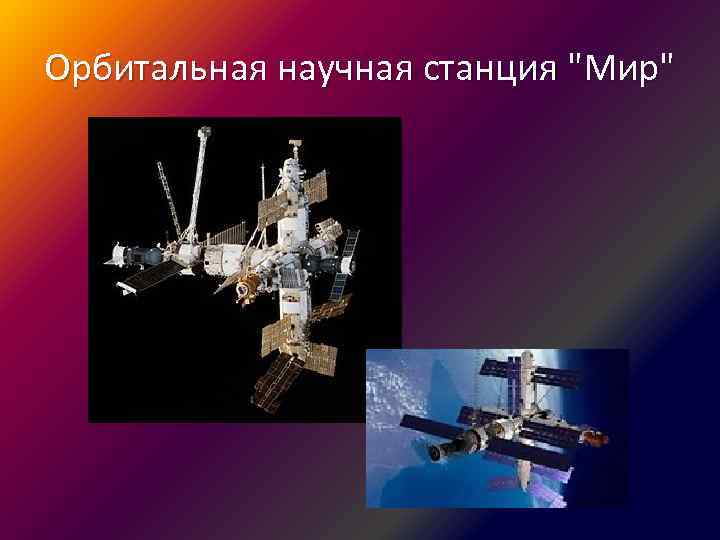 Орбитальная научная станция "Мир"